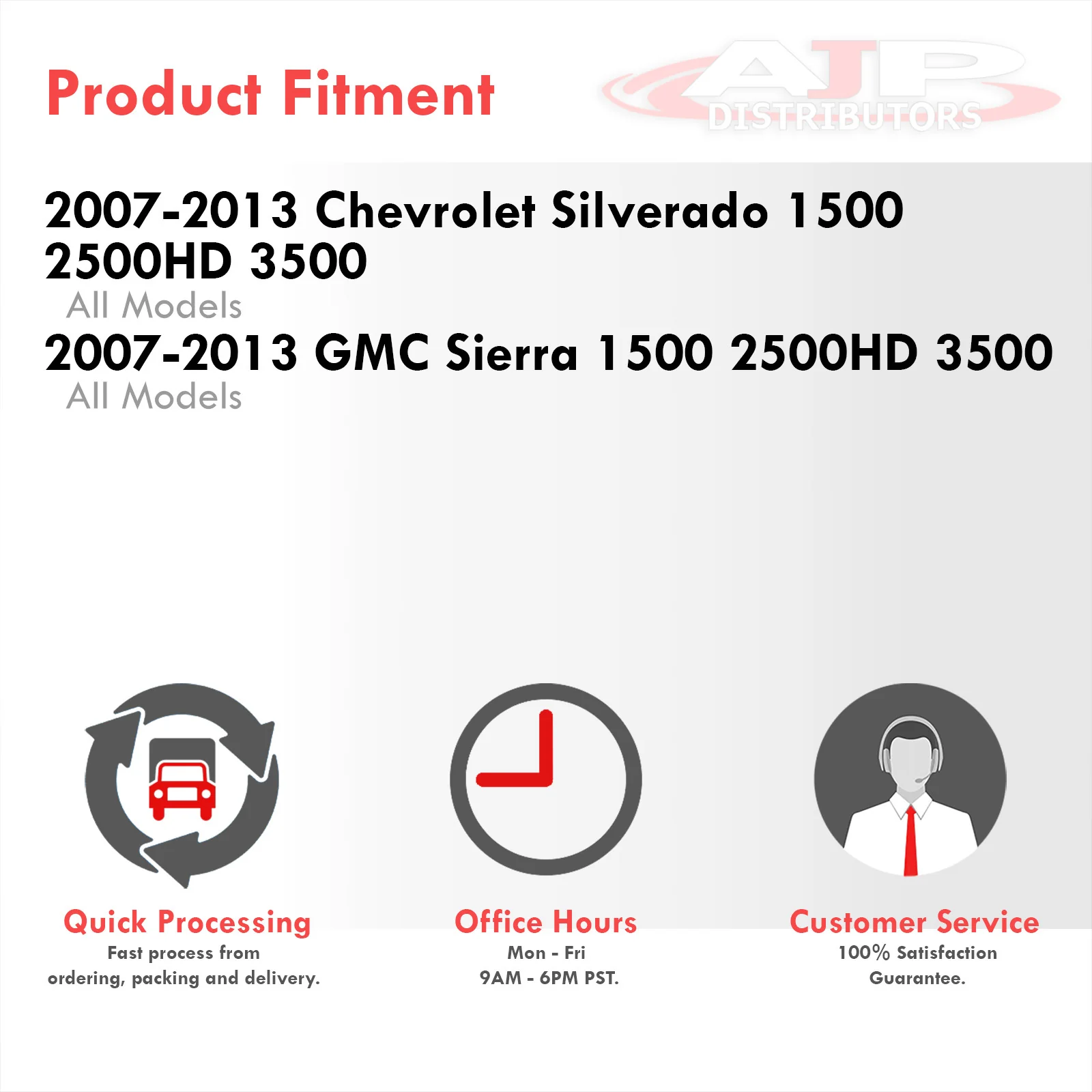 Product Fitment

AJP DISTRIBUTORS

2007-2013 Chevrolet Silverado 1500 2500HD 3500
All Models
2007-2013 GMC Sierra 1500 2500HD 3500
All Models

Quick Processing
Fast process from ordering, packing and delivery.

Office Hours
Mon - Fri
9AM - 6PM PST.

Customer Service
100% Satisfaction Guarantee.